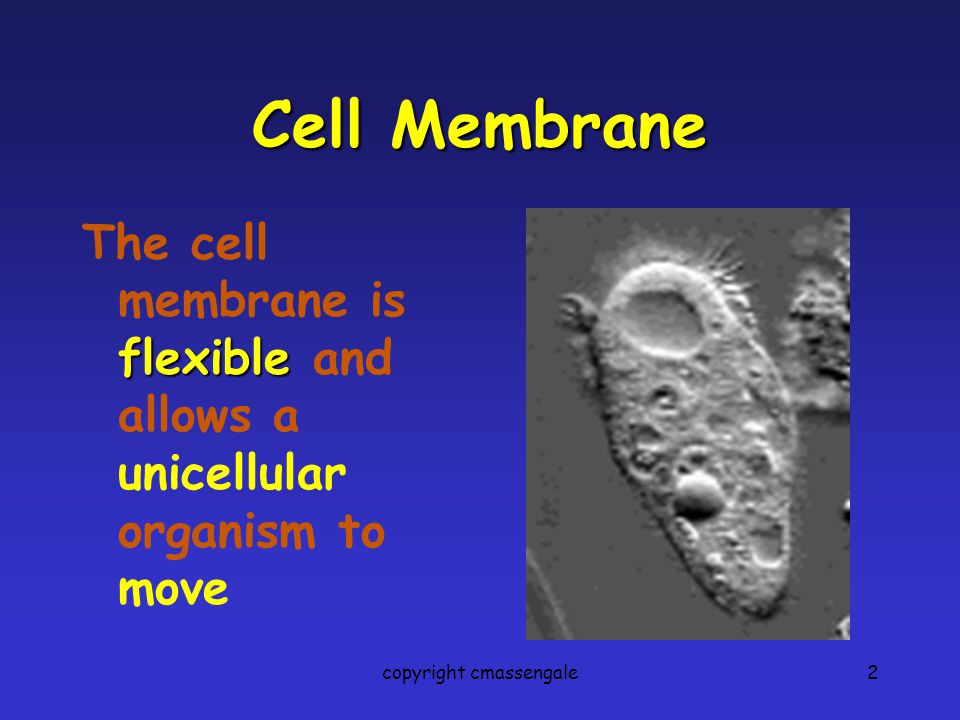 Cell Membrane

The cell membrane is flexible and allows a unicellular organism to move

copyright cmassengale

2